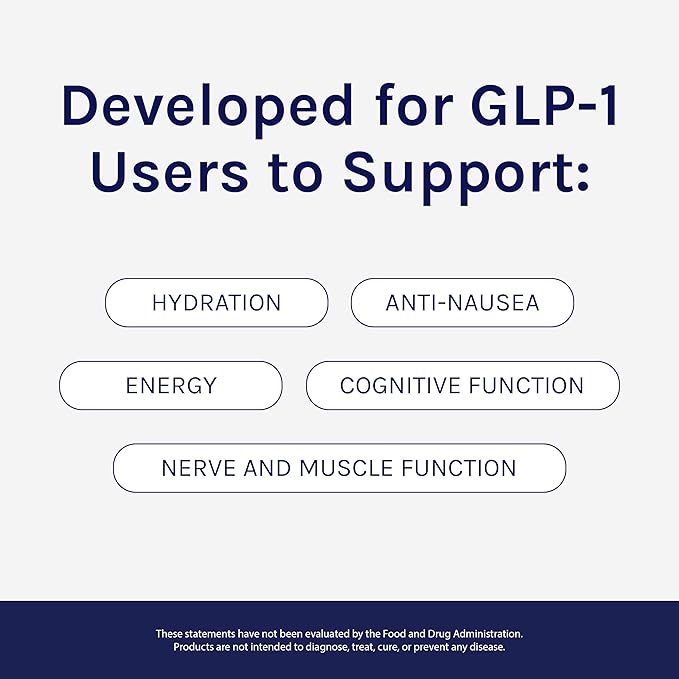 Developed for GLP-1 Users to Support:

HYDRATION

ANTI-NAUSEA

ENERGY

COGNITIVE FUNCTION

NERVE AND MUSCLE FUNCTION

These statements have not been evaluated by the Food and Drug Administration. Products are not intended to diagnose, treat, cure, or prevent any disease.